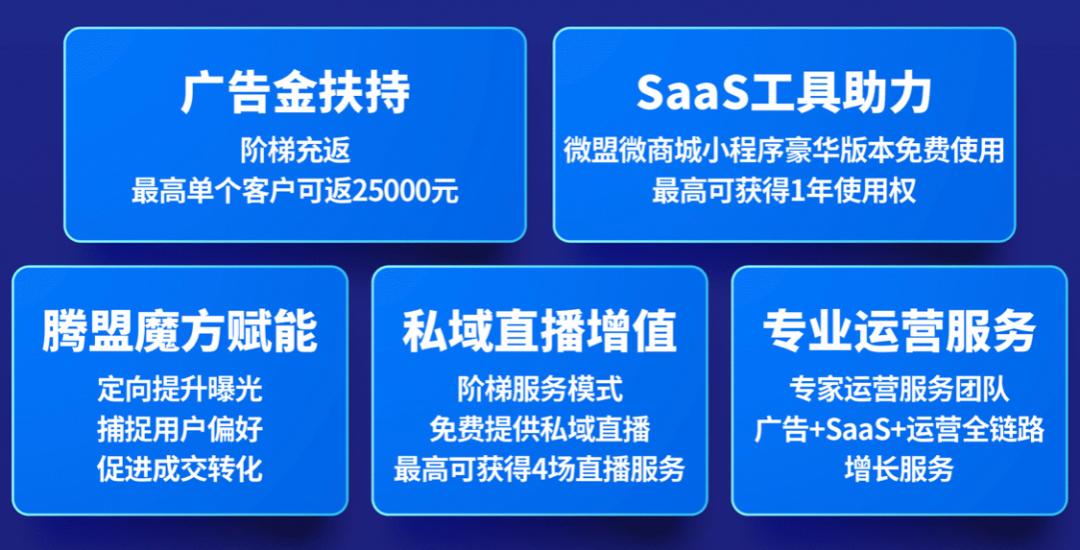 广告金扶持

阶梯充返
最高单个客户可返25000元

SaaS工具助力

微盟微商城小程序豪华版本免费使用
最高可获得1年使用权

腾盟魔方赋能

定向提升曝光
捕捉用户偏好
促进成交转化

私域直播增值

阶梯服务模式
免费提供私域直播
最高可获得4场直播服务

专业运营服务

专家运营服务团队
广告+SaaS+运营全链路
增长服务